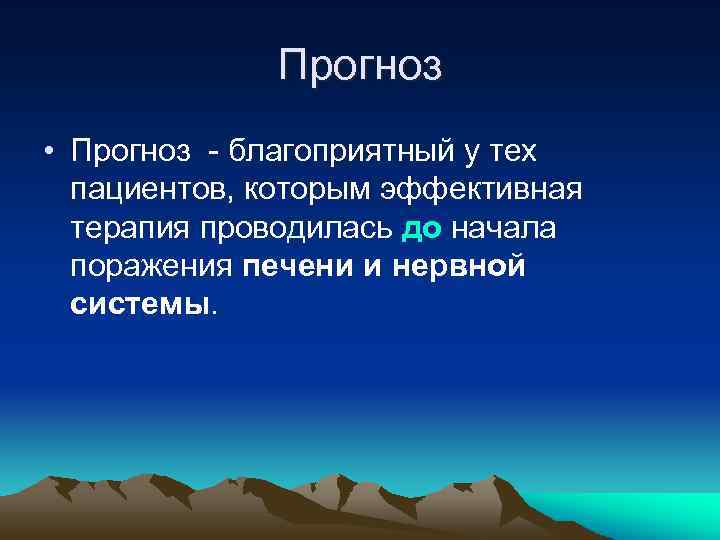 Прогноз

• Прогноз - благоприятный у тех пациентов, которым эффективная терапия проводилась до начала поражения печени и нервной системы.